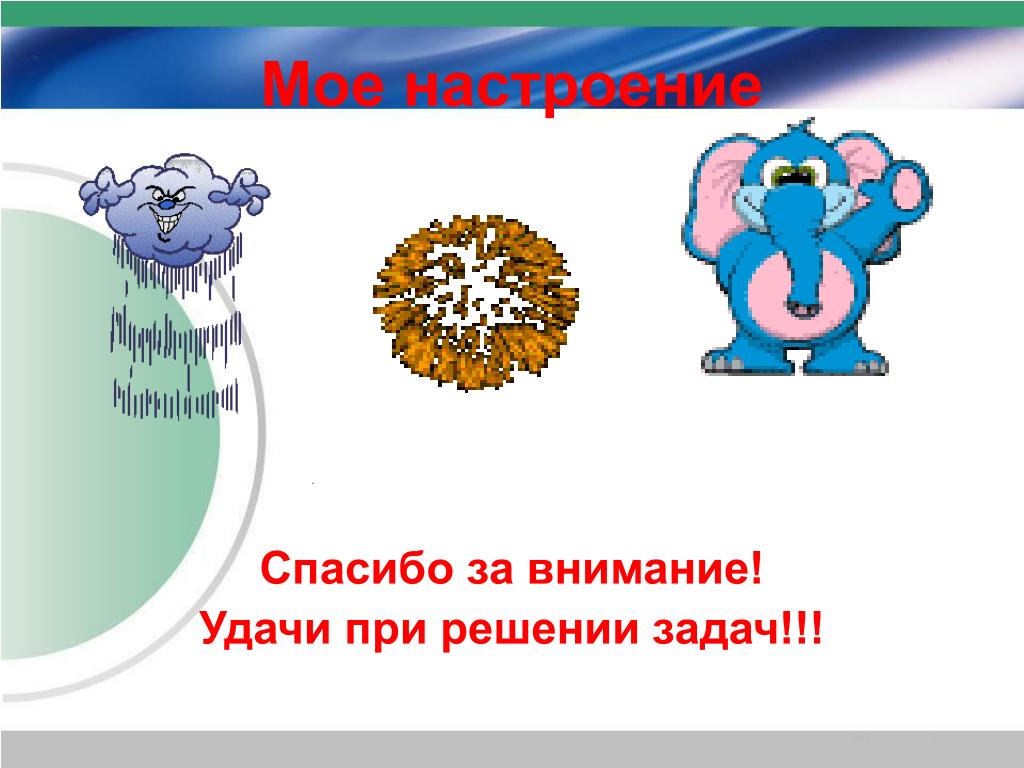 Мое настроение

Спасибо за внимание!
Удачи при решении задач!!!